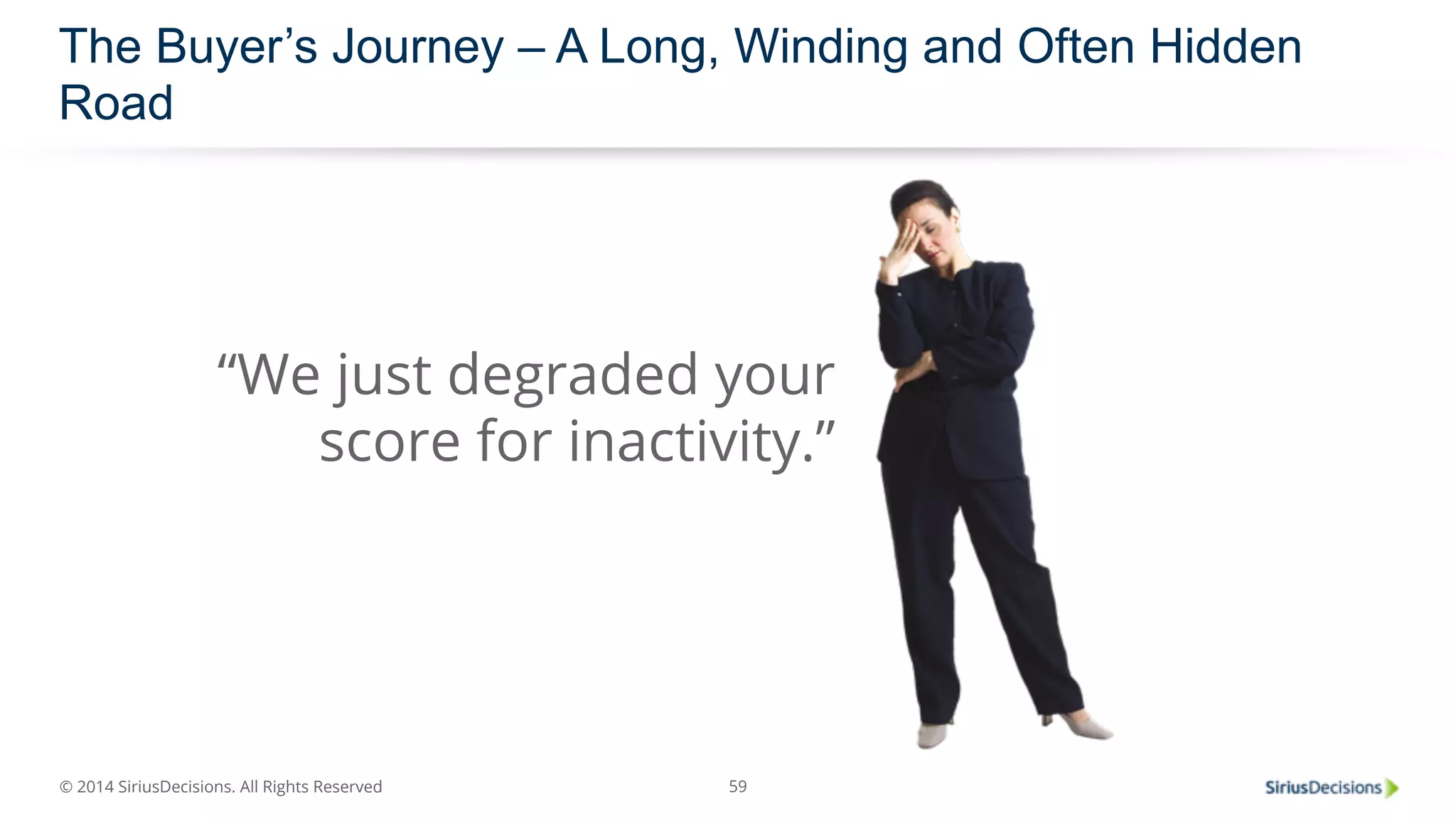 The Buyer’s Journey – A Long, Winding and Often Hidden Road

“We just degraded your score for inactivity.”

© 2014 SiriusDecisions. All Rights Reserved

59

SiriusDecisions